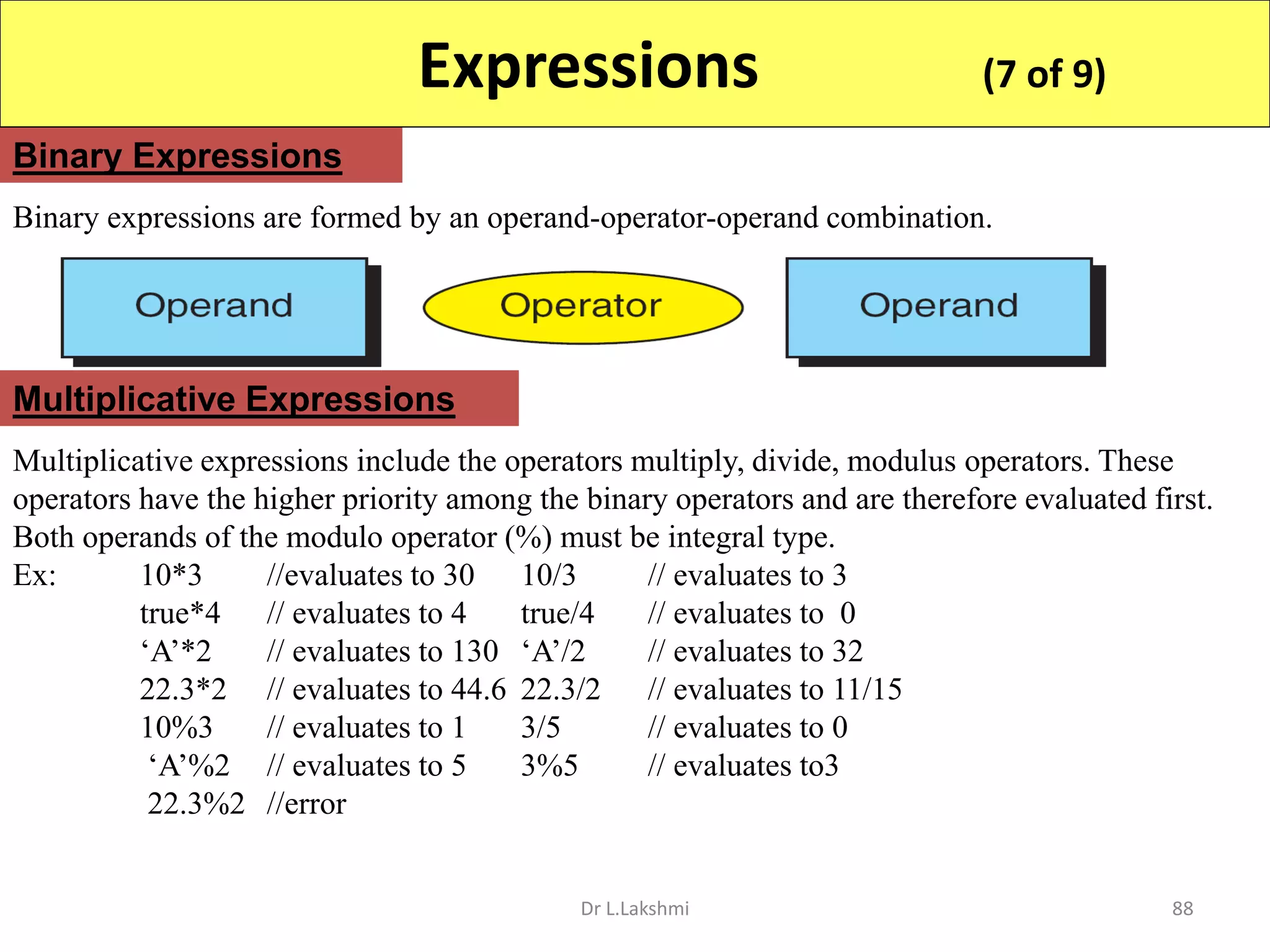 Expressions (7 of 9)

Binary Expressions

Binary expressions are formed by an operand-operator-operand combination.

Operand Operator Operand

Multiplicative Expressions

Multiplicative expressions include the operators multiply, divide, modulus operators. These operators have the higher priority among the binary operators and are therefore evaluated first. Both operands of the modulo operator (%) must be integral type.

Ex: 10*3 //evaluates to 30 10/3 // evaluates to 3
true*4 // evaluates to 4 true/4 // evaluates to 0
‘A’*2 // evaluates to 130 ‘A’/2 // evaluates to 32
22.3*2 // evaluates to 44.6 22.3/2 // evaluates to 11/15
10%3 // evaluates to 1 3/5 // evaluates to 0
‘A’%2 // evaluates to 5 3%5 // evaluates to3
22.3%2 //error

Dr L.Lakshmi

88